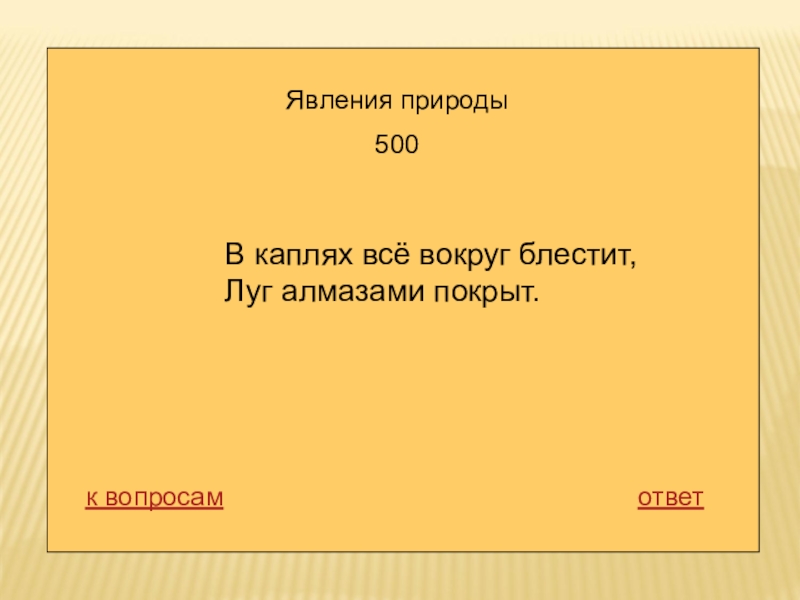 Явления природы

500

В каплях всё вокруг блестит,
Луг алмазами покрыт.

к вопросам

ответ